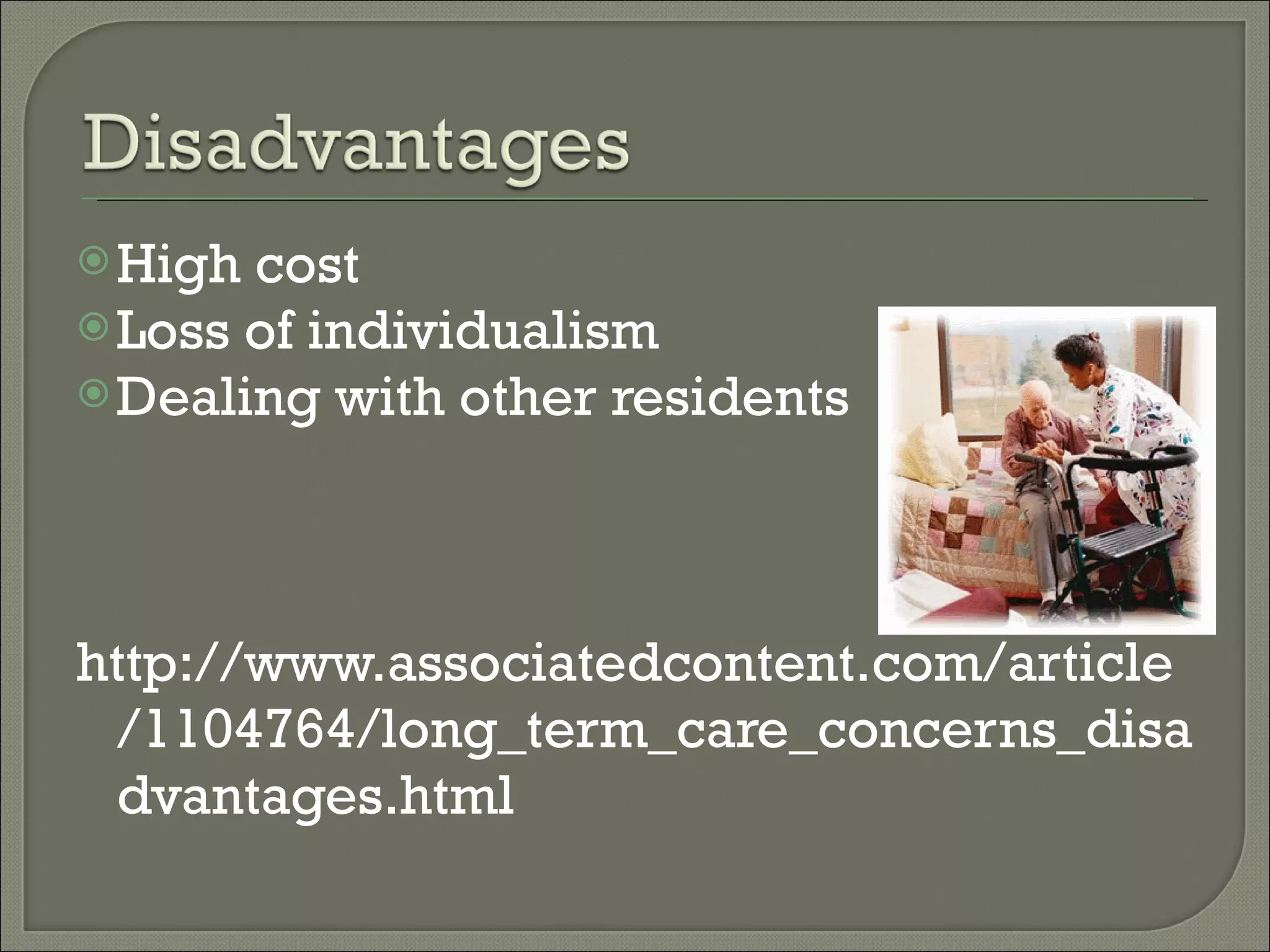 Disadvantages

High cost
Loss of individualism
Dealing with other residents

http://www.associatedcontent.com/article/1104764/long_term_care_concerns_disadvantages.html